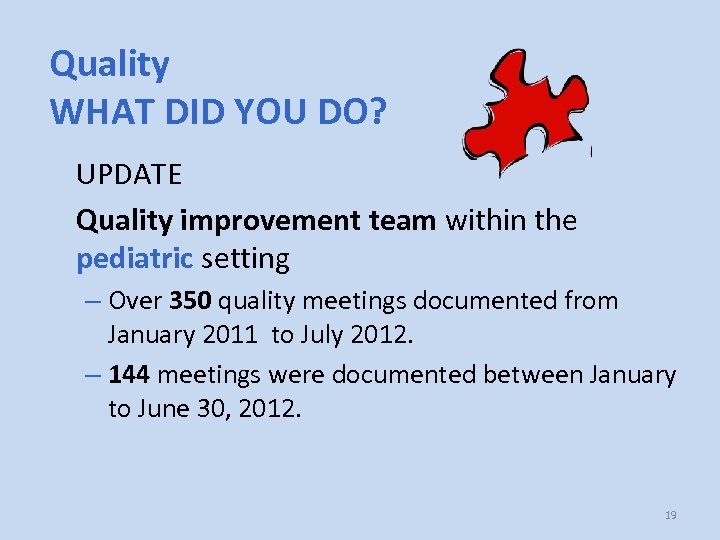 Quality
WHAT DID YOU DO?

UPDATE

Quality improvement team within the pediatric setting

– Over 350 quality meetings documented from January 2011 to July 2012.

– 144 meetings were documented between January to June 30, 2012.

19